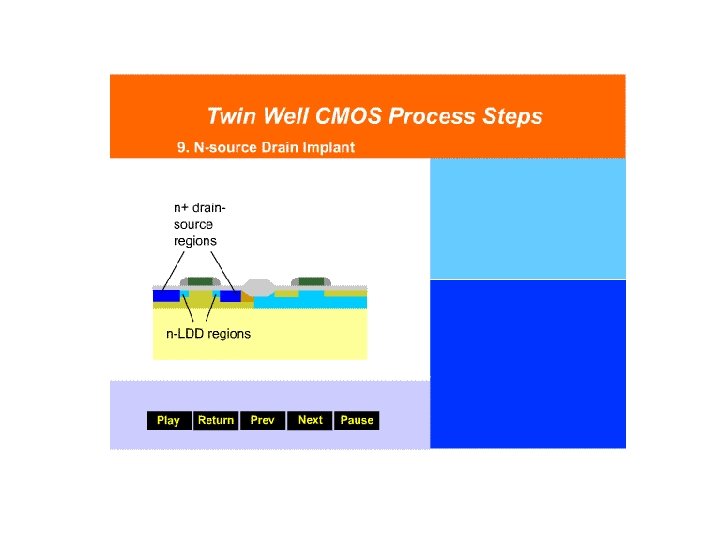 Twin Well CMOS Process Steps

9. N-source Drain Implant

n+ drain-source regions

n-LDD regions

Play Return Prev Next Pause